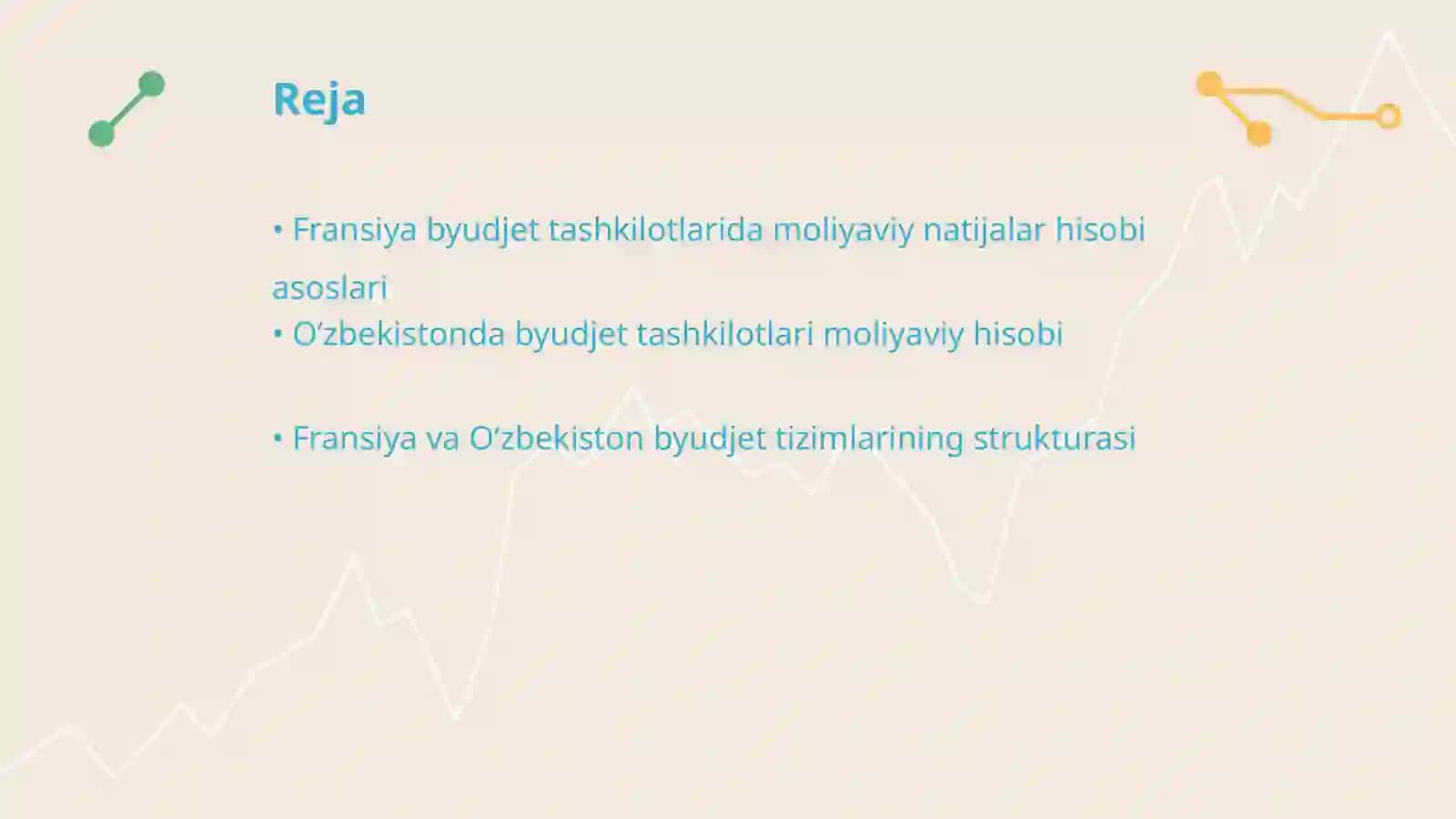 Reja

• Fransiya byudjet tashkilotlarida moliyaviy natijalar hisobi asoslari
• O’zbekistonda byudjet tashkilotlari moliyaviy hisobi

• Fransiya va O’zbekiston byudjet tizimlarining strukturasi